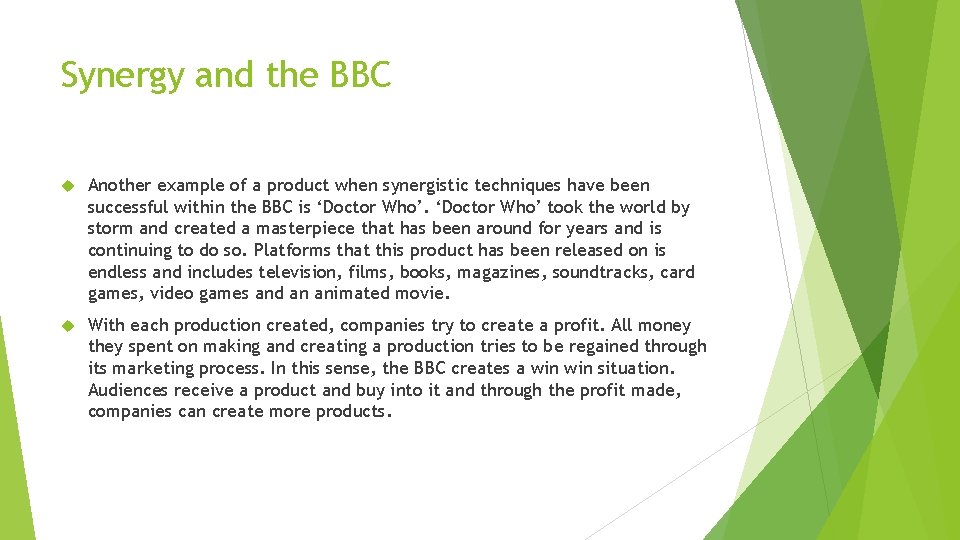 Synergy and the BBC

Another example of a product when synergistic techniques have been successful within the BBC is ‘Doctor Who’. ‘Doctor Who’ took the world by storm and created a masterpiece that has been around for years and is continuing to do so. Platforms that this product has been released on is endless and includes television, films, books, magazines, soundtracks, card games, video games and an animated movie.

With each production created, companies try to create a profit. All money they spent on making and creating a production tries to be regained through its marketing process. In this sense, the BBC creates a win win situation. Audiences receive a product and buy into it and through the profit made, companies can create more products.